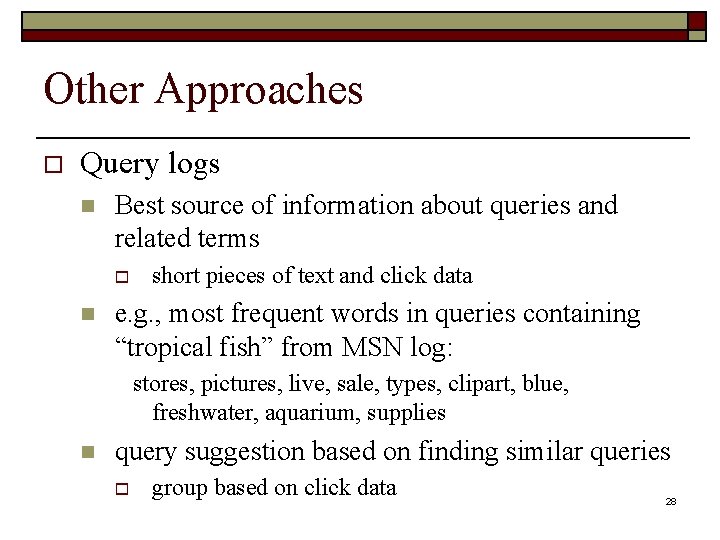 Other Approaches

Query logs

Best source of information about queries and related terms

short pieces of text and click data

e.g., most frequent words in queries containing “tropical fish” from MSN log:

stores, pictures, live, sale, types, clipart, blue, freshwater, aquarium, supplies

query suggestion based on finding similar queries

group based on click data

28